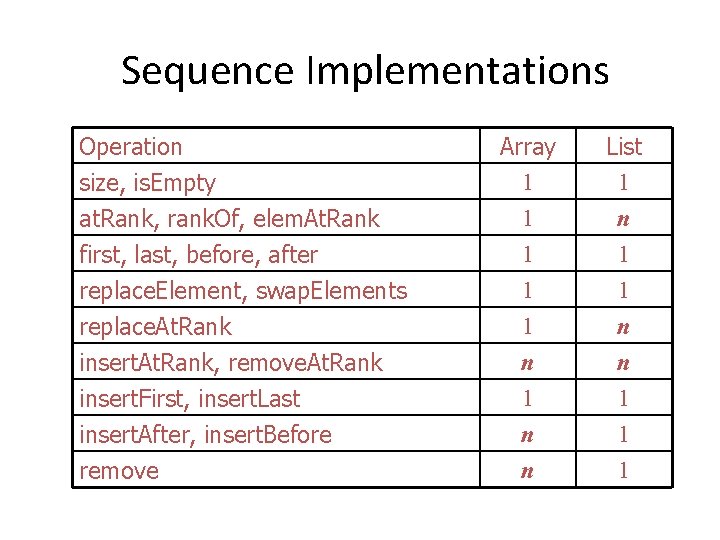 Sequence Implementations

| Operation | Array | List |
|---|---|---|
| size, isEmpty | 1 | 1 |
| atRank, rankOf, elemAtRank | 1 | $n$ |
| first, last, before, after | 1 | 1 |
| replaceElement, swapElements | 1 | 1 |
| replaceAtRank | 1 | $n$ |
| insertAtRank, removeAtRank | $n$ | $n$ |
| insertFirst, insertLast | 1 | 1 |
| insertAfter, insertBefore | $n$ | 1 |
| remove | $n$ | 1 |